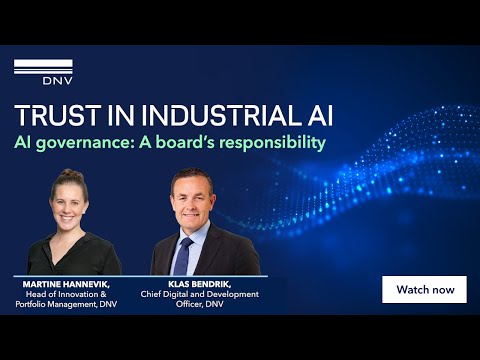 DNV

TRUST IN INDUSTRIAL AI

AI governance: A board's responsibility

MARTINE HANNEVIK,
Head of Innovation & Portfolio Management, DNV

KLAS BENDRIK,
Chief Digital and Development Officer, DNV

Watch now